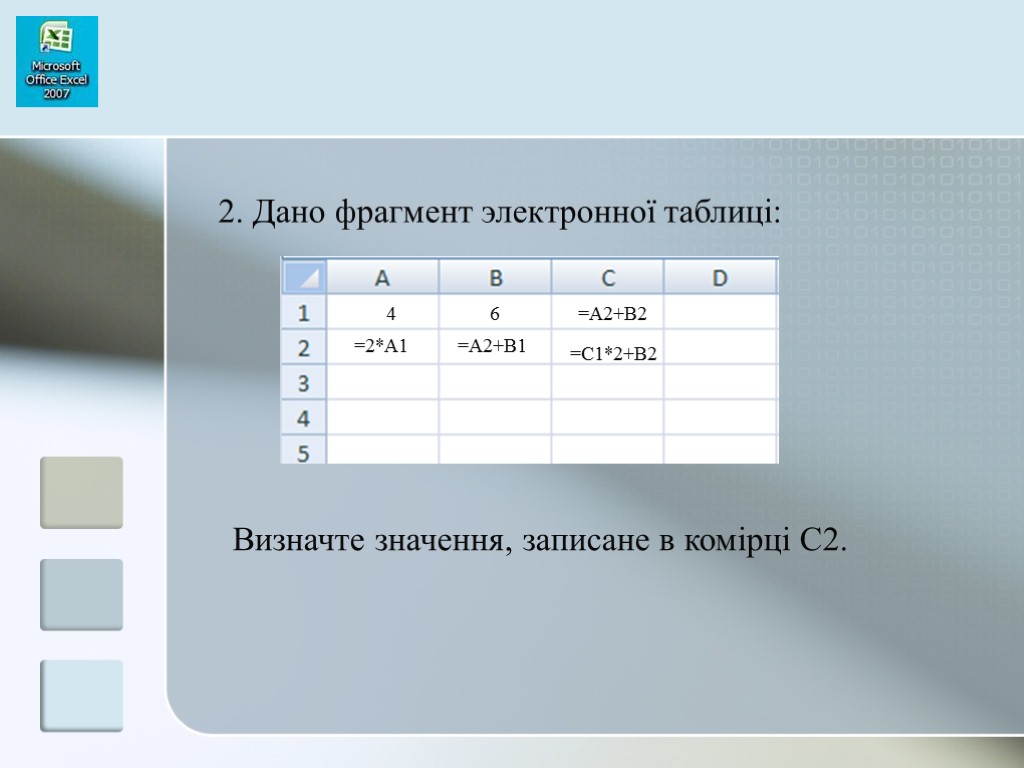 Microsoft Office Excel 2007

2. Дано фрагмент электронної таблиці:

| | A | B | C | D |
|---|---|---|---|---|
| 1 | 4 | 6 | =A2+B2 | |
| 2 | =2*A1 | =A2+B1 | =C1*2+B2 | |
| 3 | | | | |
| 4 | | | | |
| 5 | | | | |

Визначте значення, записане в комірці С2.